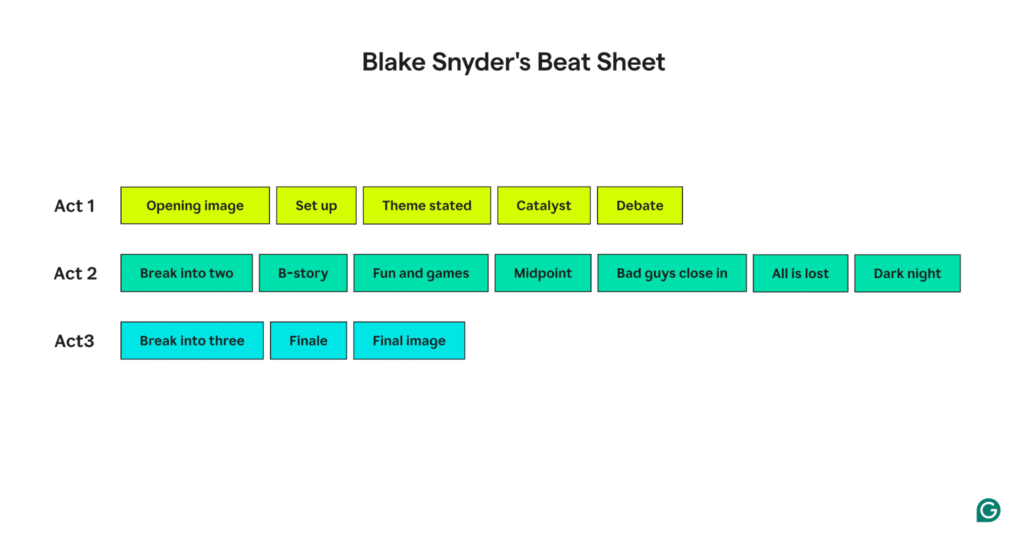 Blake Snyder's Beat Sheet

Act 1 Opening image Set up Theme stated Catalyst Debate

Act 2 Break into two B-story Fun and games Midpoint Bad guys close in All is lost Dark night

Act3 Break into three Finale Final image

G